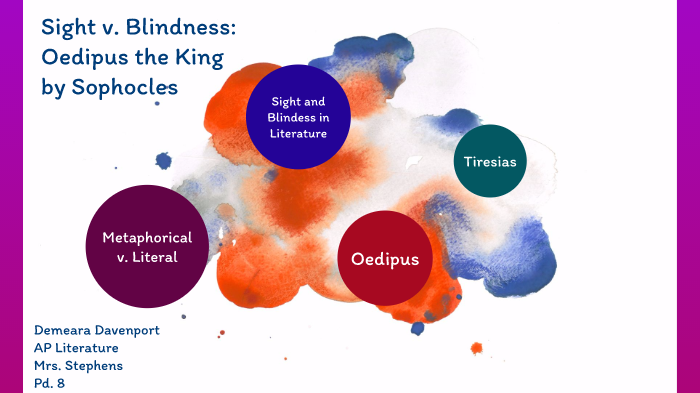 Sight v. Blindness: Oedipus the King by Sophocles

Sight and Blindess in Literature

Tiresias

Metaphorical v. Literal

Oedipus

Demeara Davenport
AP Literature
Mrs. Stephens
Pd. 8